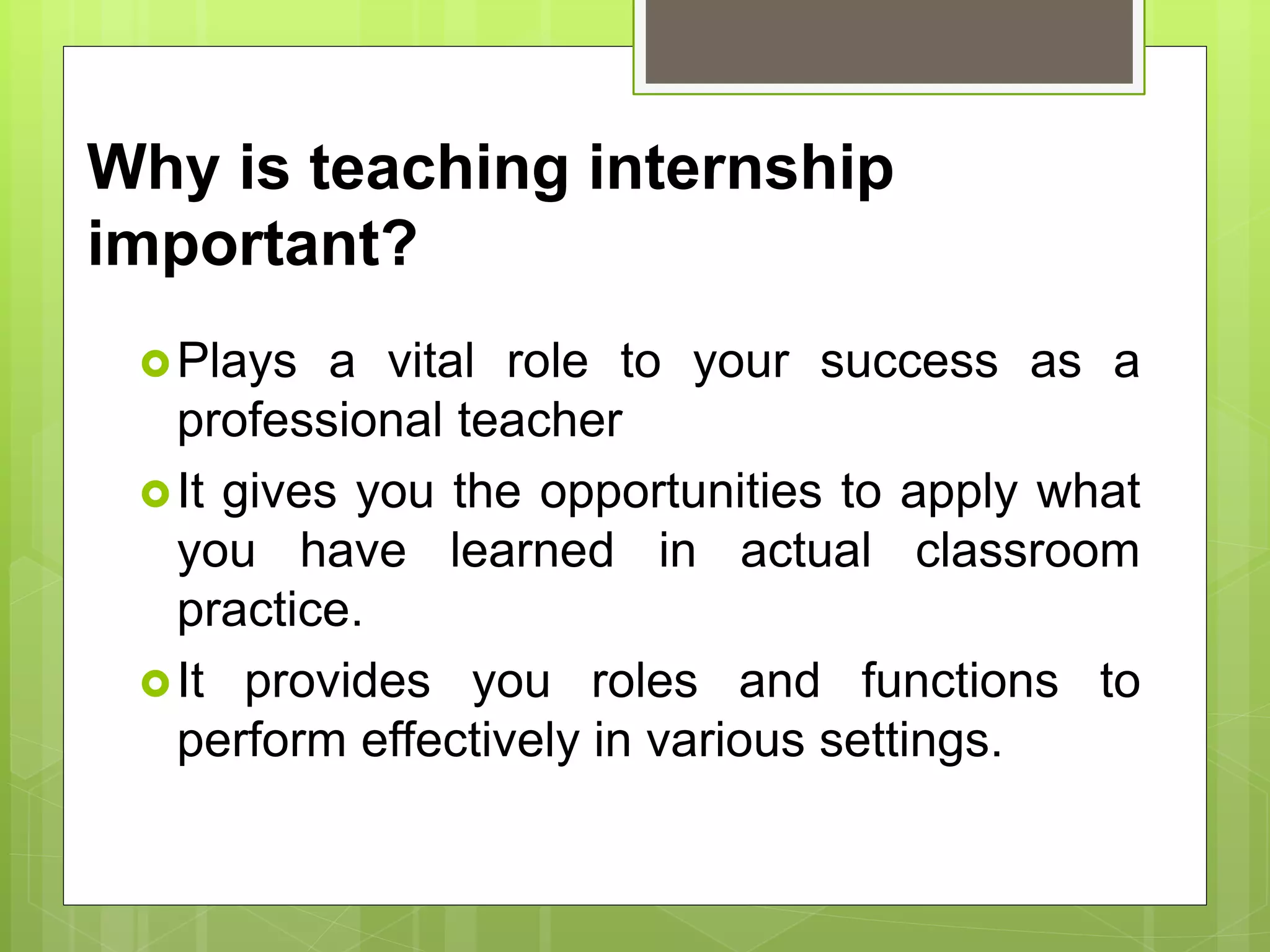 Why is teaching internship important?

Plays a vital role to your success as a professional teacher

It gives you the opportunities to apply what you have learned in actual classroom practice.

It provides you roles and functions to perform effectively in various settings.